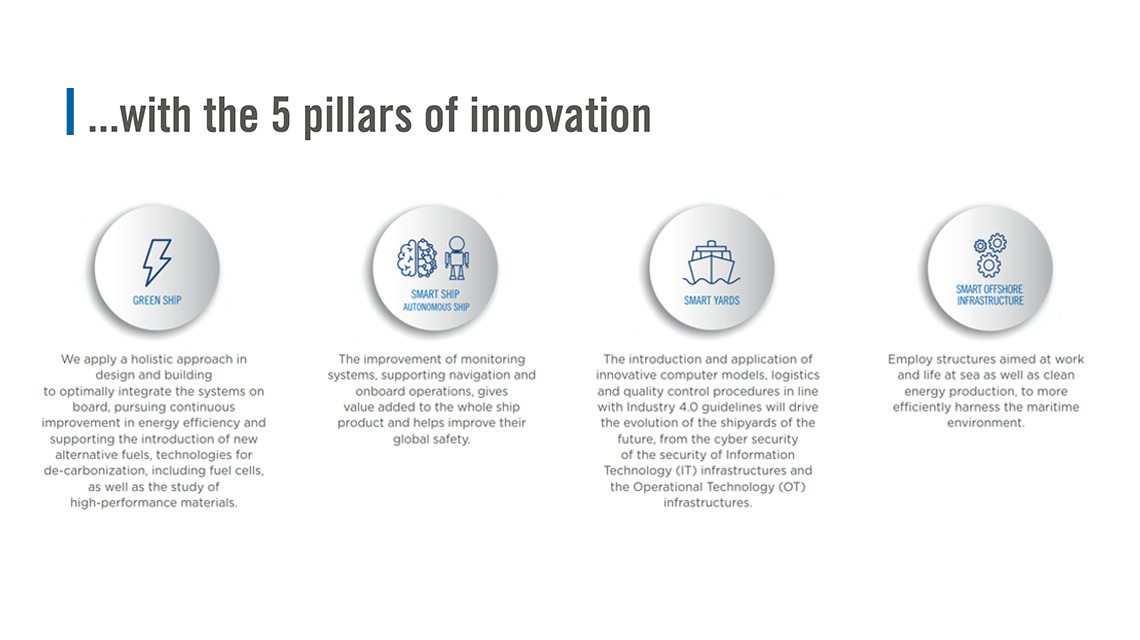 ...with the 5 pillars of innovation

GREEN SHIP

We apply a holistic approach in design and building to optimally integrate the systems on board, pursuing continuous improvement in energy efficiency and supporting the introduction of new alternative fuels, technologies for de-carbonization, including fuel cells, as well as the study of high-performance materials.

SMART SHIP
AUTONOMOUS SHIP

The improvement of monitoring systems, supporting navigation and onboard operations, gives value added to the whole ship product and helps improve their global safety.

SMART YARDS

The introduction and application of innovative computer models, logistics and quality control procedures in line with Industry 4.0 guidelines will drive the evolution of the shipyards of the future, from the cyber security of the security of Information Technology (IT) infrastructures and the Operational Technology (OT) infrastructures.

SMART OFFSHORE
INFRASTRUCTURE

Employ structures aimed at work and life at sea as well as clean energy production, to more efficiently harness the maritime environment.